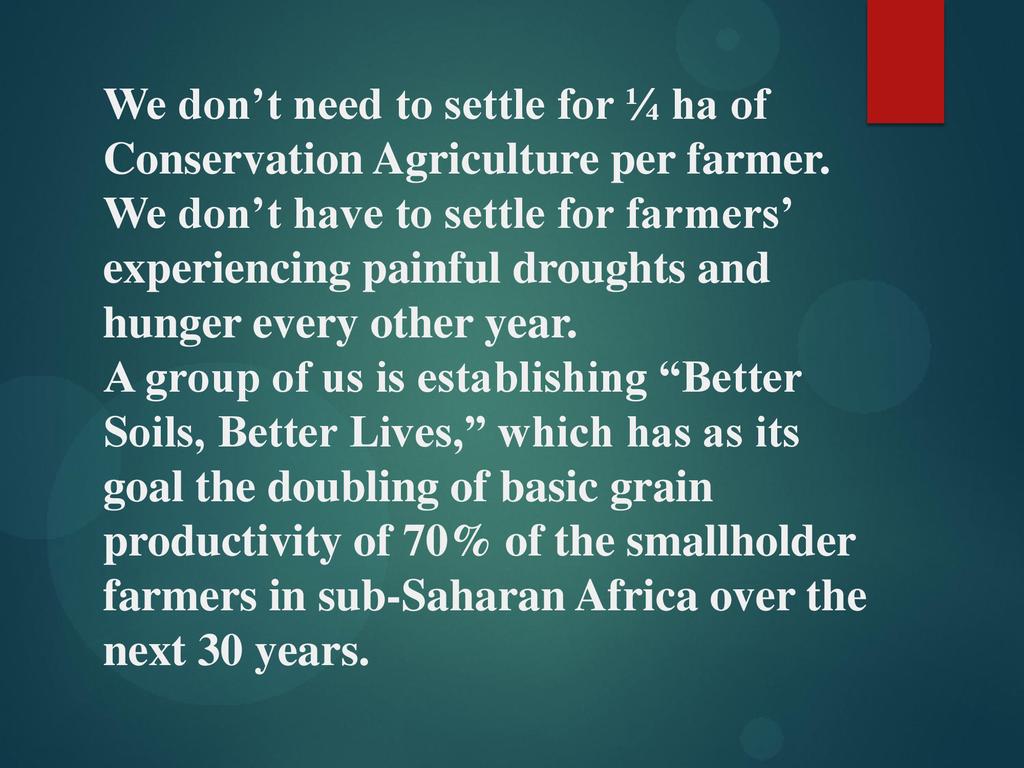 We don’t need to settle for ¼ ha of Conservation Agriculture per farmer.
We don’t have to settle for farmers’ experiencing painful droughts and hunger every other year.
A group of us is establishing “Better Soils, Better Lives,” which has as its goal the doubling of basic grain productivity of 70% of the smallholder farmers in sub-Saharan Africa over the next 30 years.